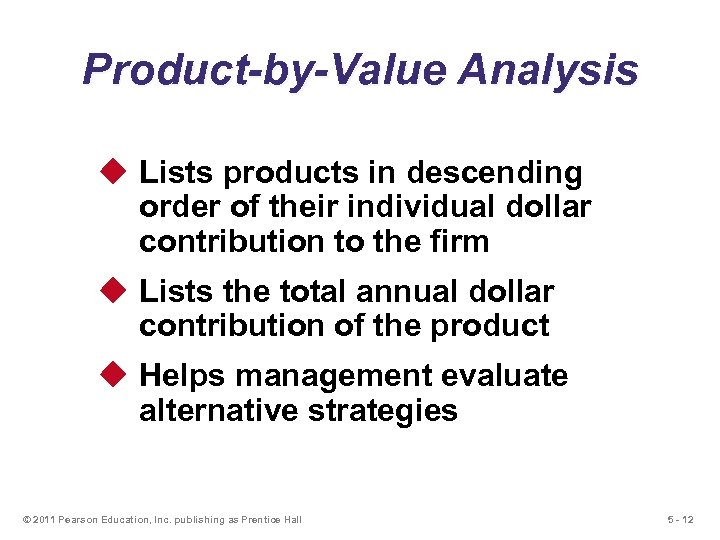 Product-by-Value Analysis

◆ Lists products in descending order of their individual dollar contribution to the firm

◆ Lists the total annual dollar contribution of the product

◆ Helps management evaluate alternative strategies

© 2011 Pearson Education, Inc. publishing as Prentice Hall

5 - 12